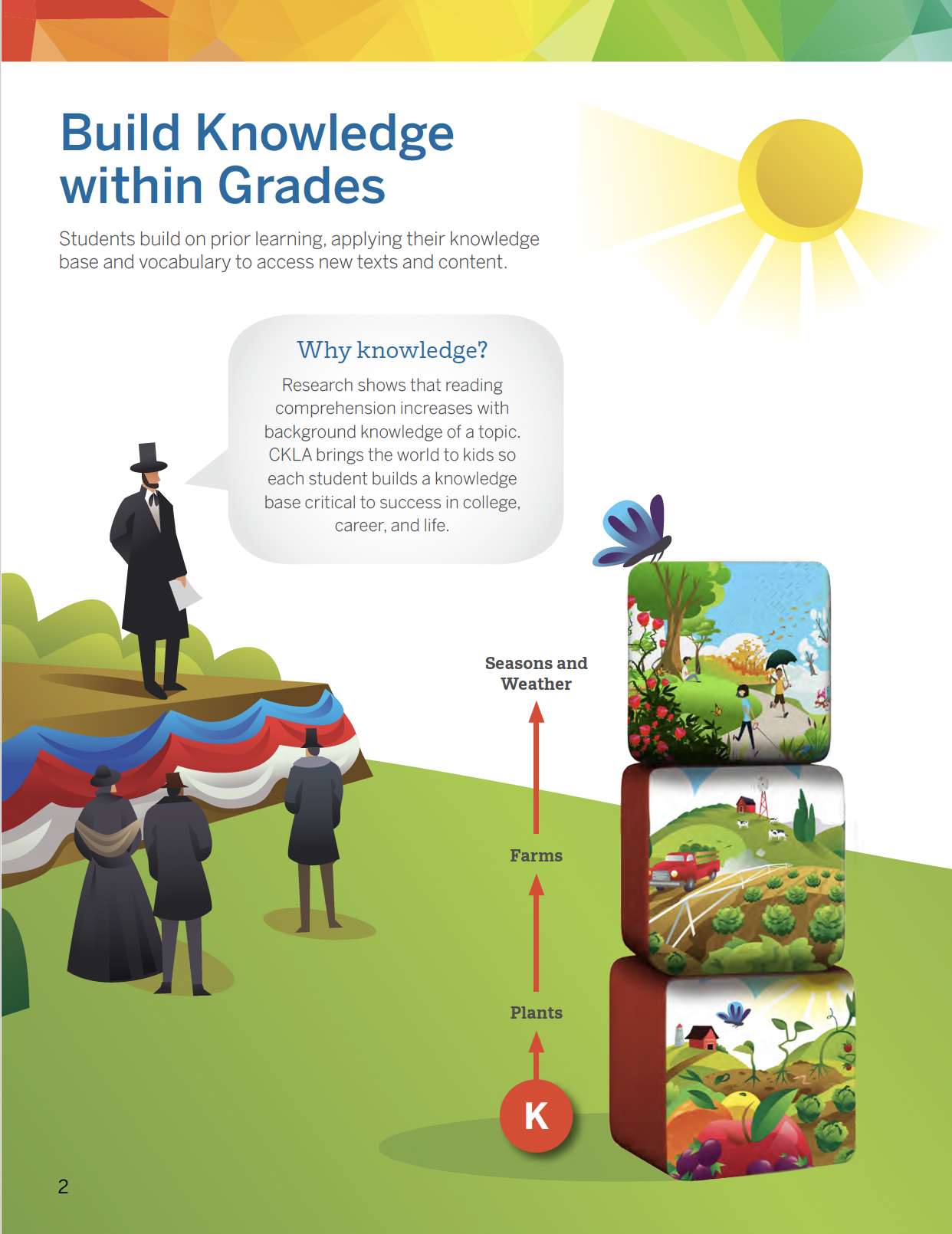 Build Knowledge within Grades

Students build on prior learning, applying their knowledge base and vocabulary to access new texts and content.

Why knowledge?

Research shows that reading comprehension increases with background knowledge of a topic. CKLA brings the world to kids so each student builds a knowledge base critical to success in college, career, and life.

Seasons and Weather

Farms

Plants

K

2